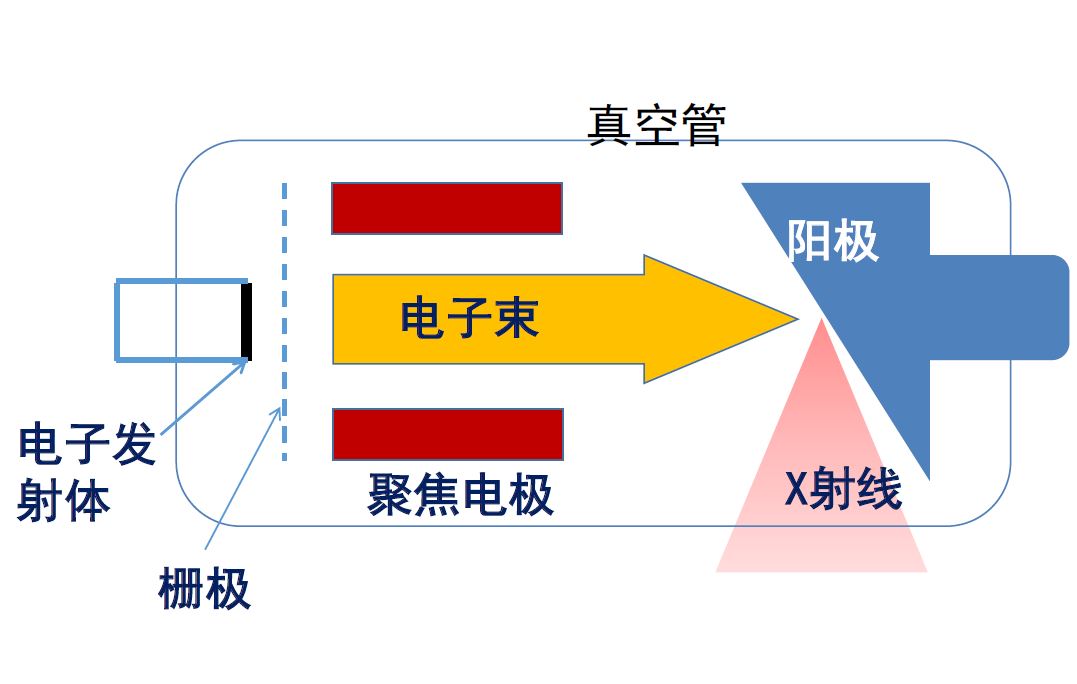 真空管

阳极

电子束

电子发射体

聚焦电极

X射线

栅极